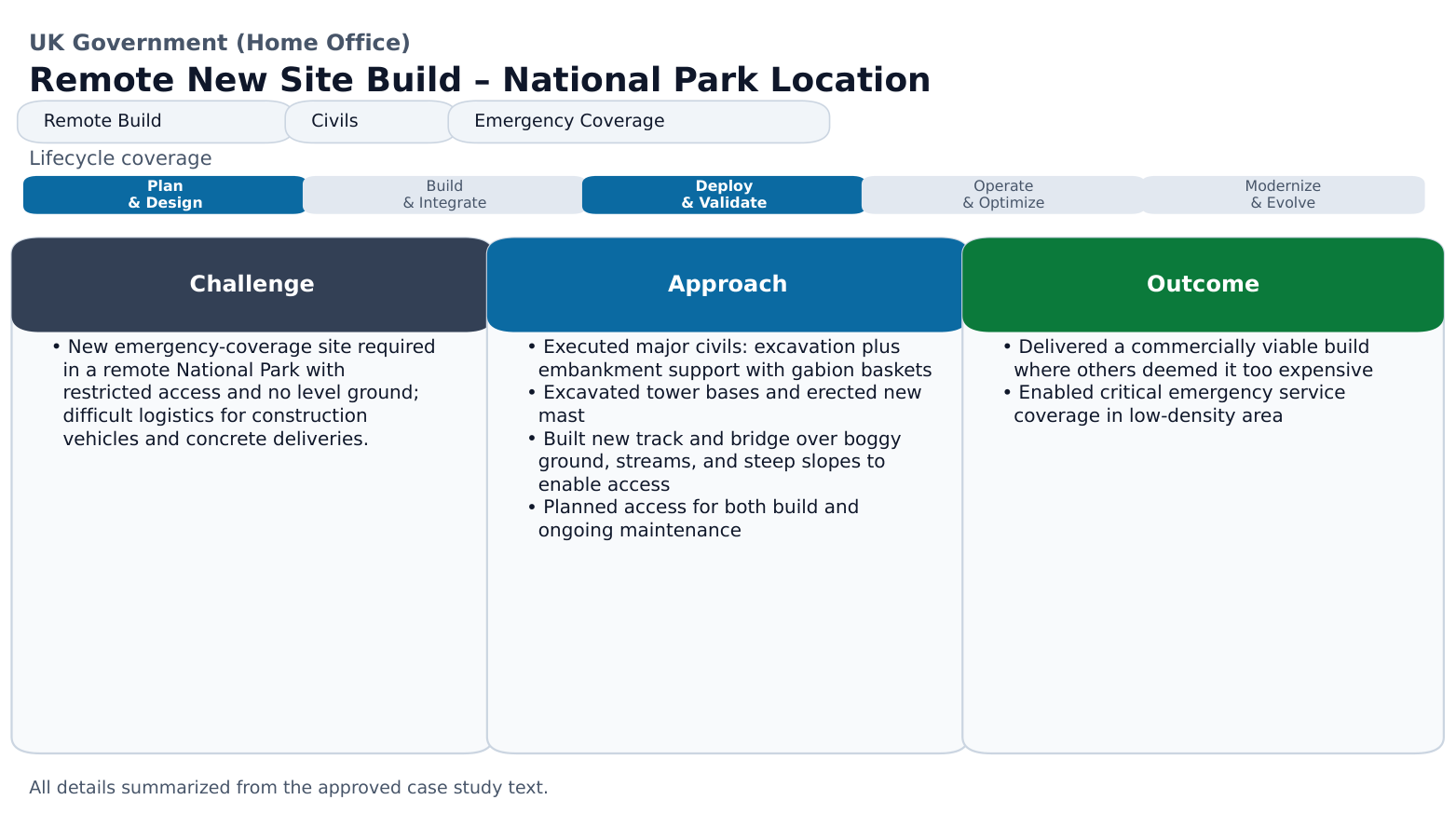 UK Government (Home Office)

Remote New Site Build – National Park Location

Remote Build

Civils

Emergency Coverage

Lifecycle coverage

Plan & Design

Build & Integrate

Deploy & Validate

Operate & Optimize

Modernize & Evolve

Challenge

• New emergency-coverage site required in a remote National Park with restricted access and no level ground; difficult logistics for construction vehicles and concrete deliveries.

Approach

• Executed major civils: excavation plus embankment support with gabion baskets
• Excavated tower bases and erected new mast
• Built new track and bridge over boggy ground, streams, and steep slopes to enable access
• Planned access for both build and ongoing maintenance

Outcome

• Delivered a commercially viable build where others deemed it too expensive
• Enabled critical emergency service coverage in low-density area

All details summarized from the approved case study text.